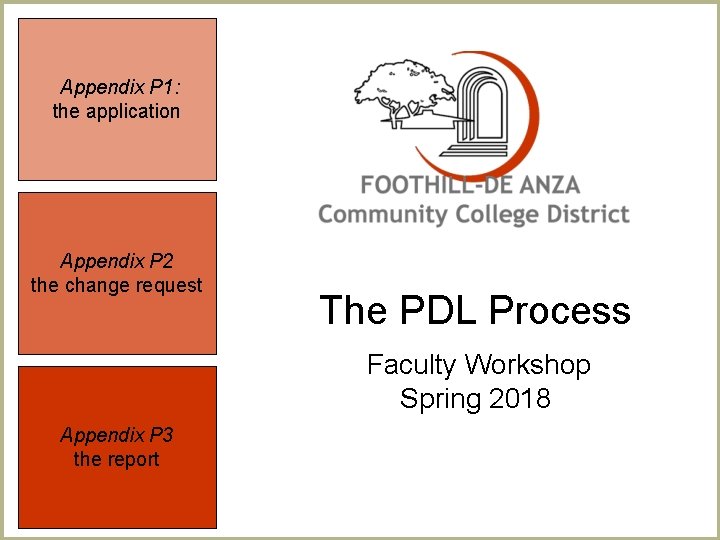 Appendix P1:
the application

Appendix P2
the change request

Appendix P3
the report

FOOTHILL-DE ANZA
Community College District

The PDL Process

Faculty Workshop
Spring 2018